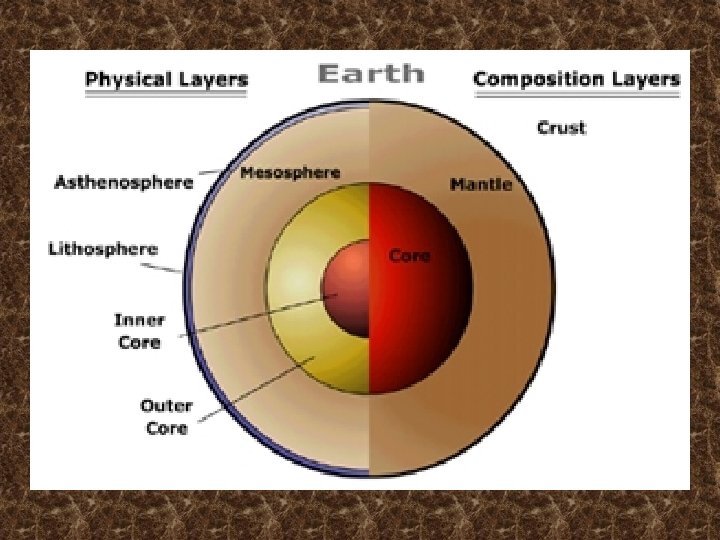 Physical Layers

Earth

Composition Layers

Crust

Asthenosphere

Mesosphere

Mantle

Lithosphere

Core

Inner Core

Outer Core